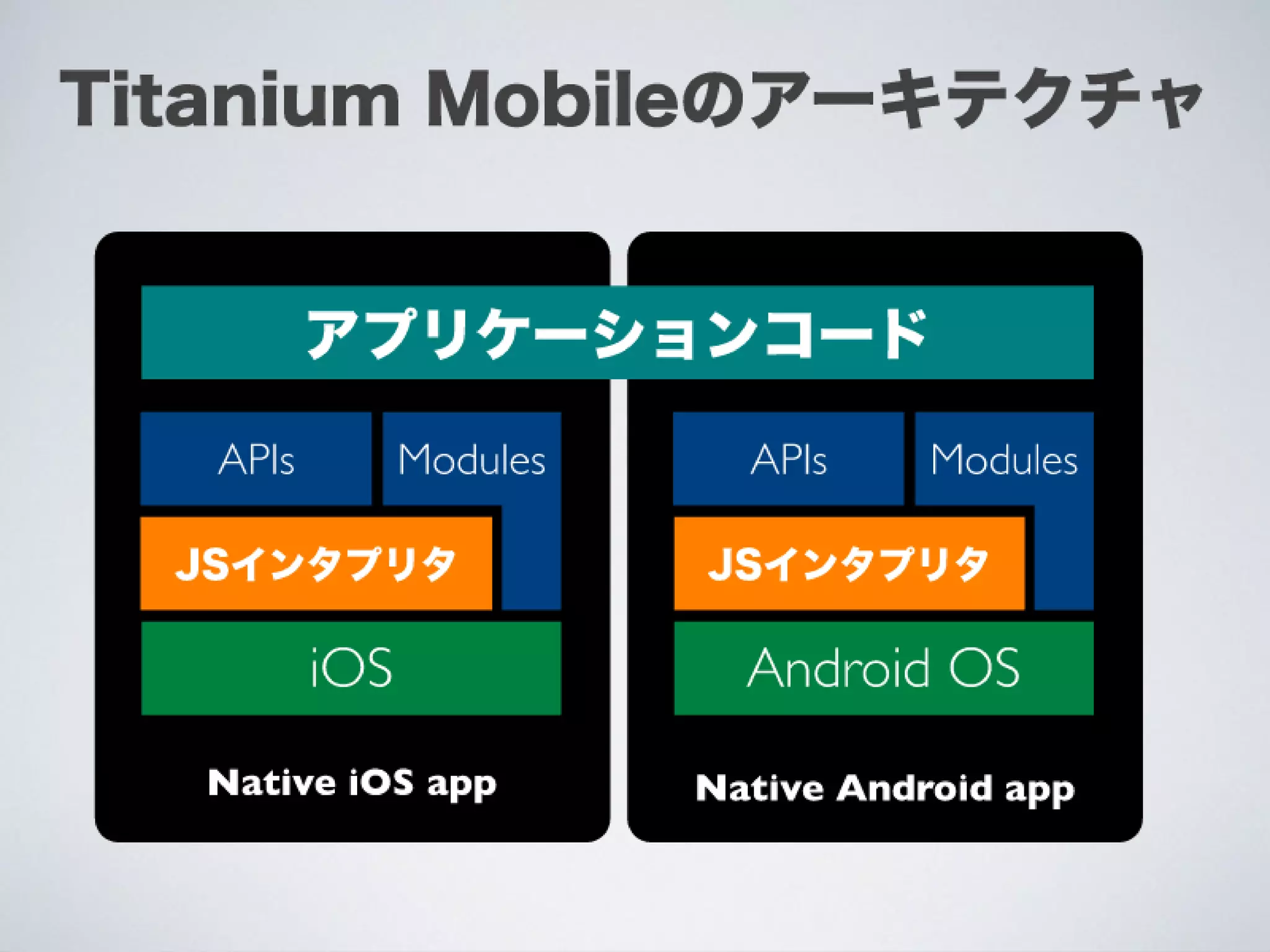 Titanium Mobileのアーキテクチャ

アプリケーションコード

APIs

Modules

JSインタプリタ

iOS

Native iOS app

APIs

Modules

JSインタプリタ

Android OS

Native Android app